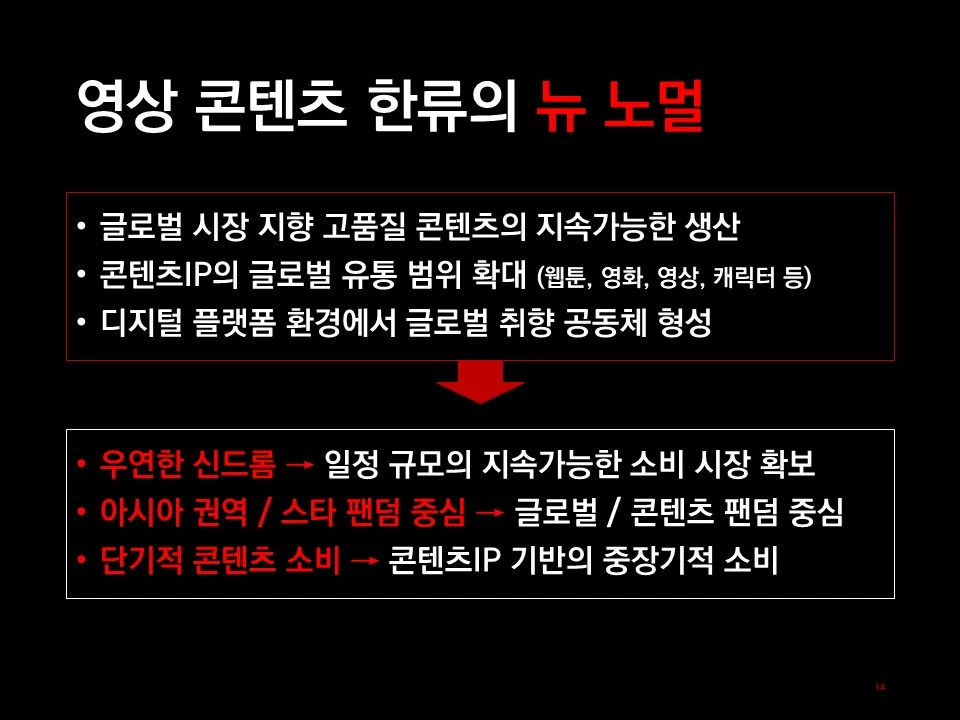 영상 콘텐츠 한류의 뉴 노멀

• 글로벌 시장 지향 고품질 콘텐츠의 지속가능한 생산
• 콘텐츠IP의 글로벌 유통 범위 확대 (웹툰, 영화, 영상, 캐릭터 등)
• 디지털 플랫폼 환경에서 글로벌 취향 공동체 형성

• 우연한 신드롬 → 일정 규모의 지속가능한 소비 시장 확보
• 아시아 권역 / 스타 팬덤 중심 → 글로벌 / 콘텐츠 팬덤 중심
• 단기적 콘텐츠 소비 → 콘텐츠IP 기반의 중장기적 소비

14